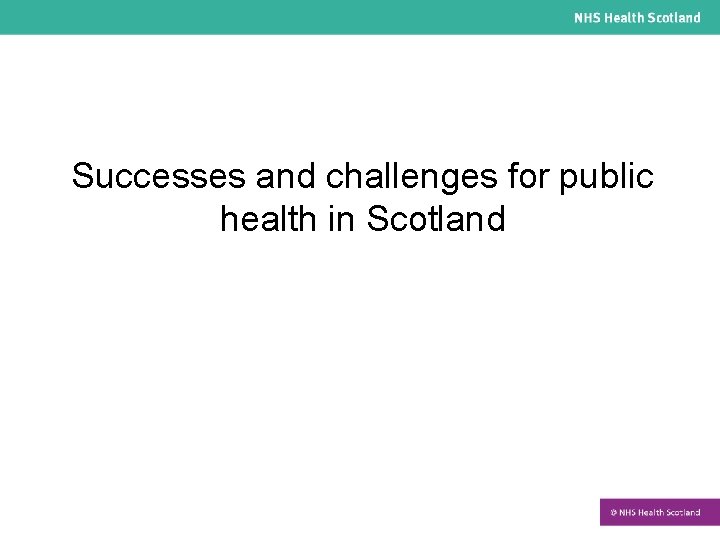 NHS Health Scotland

Successes and challenges for public health in Scotland

© NHS Health Scotland